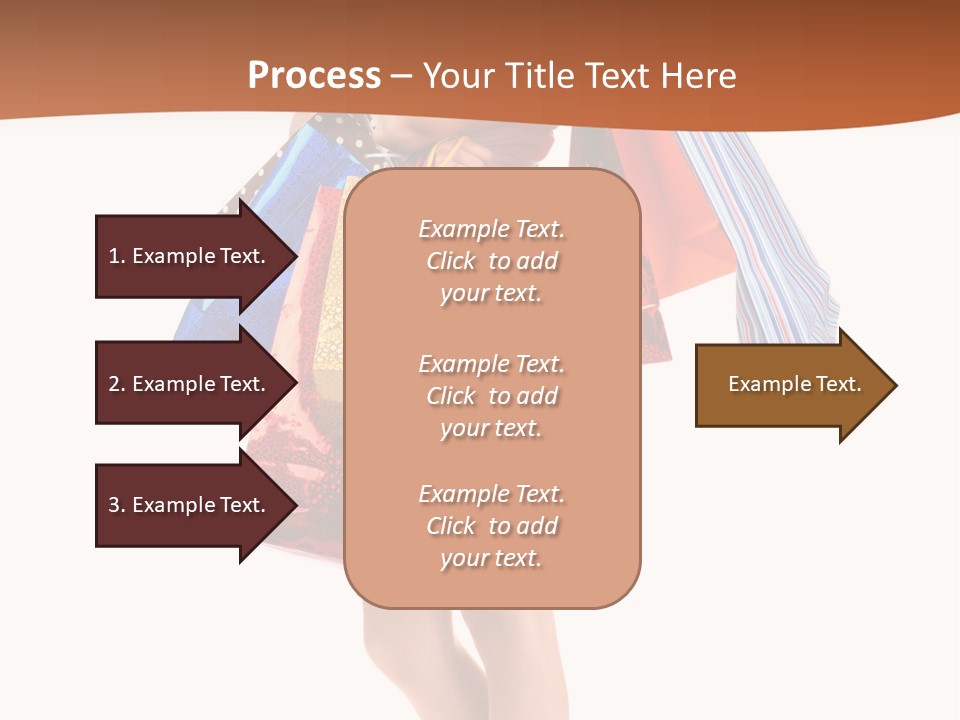 Process – Your Title Text Here

1. Example Text.

2. Example Text.

3. Example Text.

Example Text. Click to add your text.

Example Text. Click to add your text.

Example Text. Click to add your text.

Example Text.